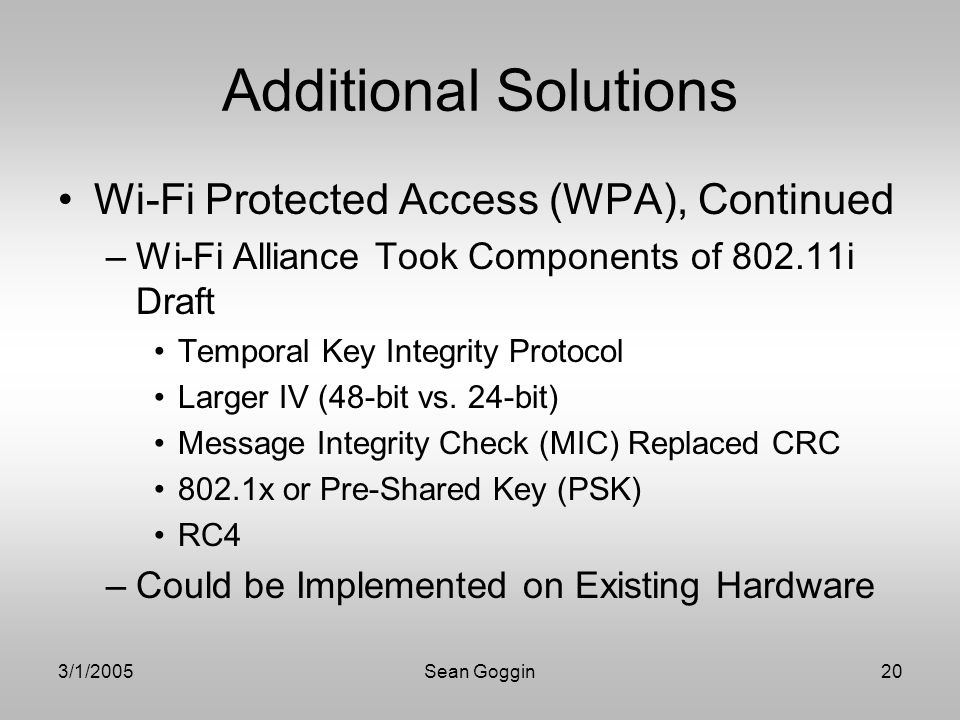 Additional Solutions

• Wi-Fi Protected Access (WPA), Continued
– Wi-Fi Alliance Took Components of 802.11i Draft
• Temporal Key Integrity Protocol
• Larger IV (48-bit vs. 24-bit)
• Message Integrity Check (MIC) Replaced CRC
• 802.1x or Pre-Shared Key (PSK)
• RC4
– Could be Implemented on Existing Hardware

3/1/2005 Sean Goggin 20